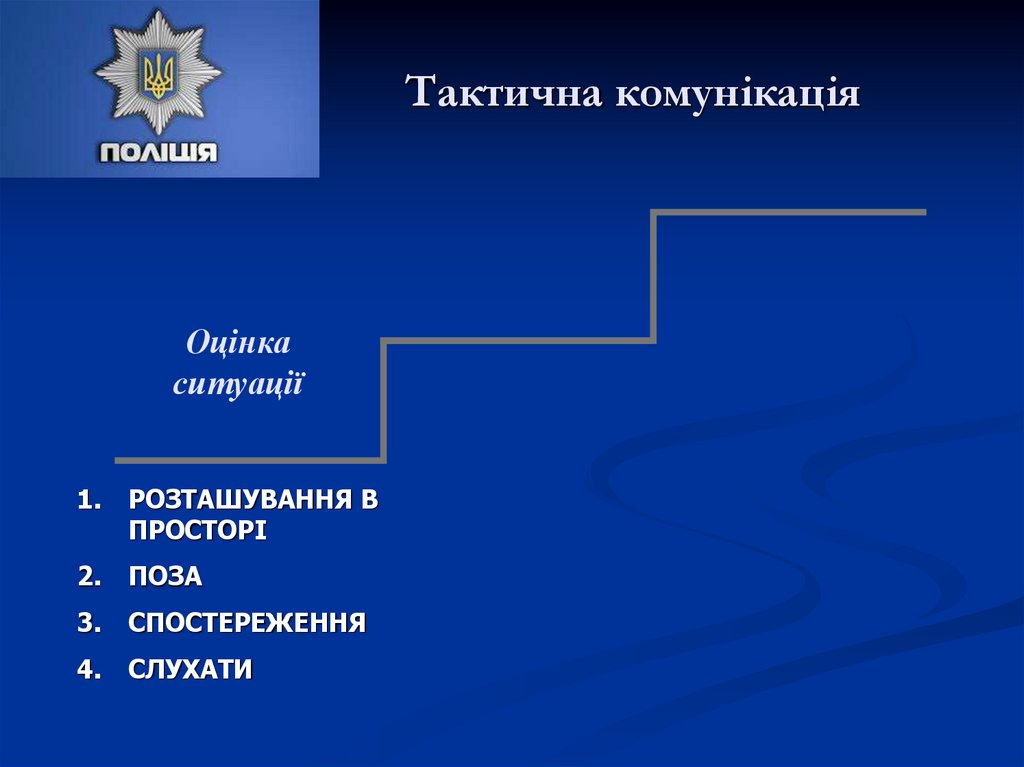 ПОЛІЦІЯ

Тактична комунікація

Оцінка ситуації

1. РОЗТАШУВАННЯ В ПРОСТОРІ
2. ПОЗА
3. СПОСТЕРЕЖЕННЯ
4. СЛУХАТИ